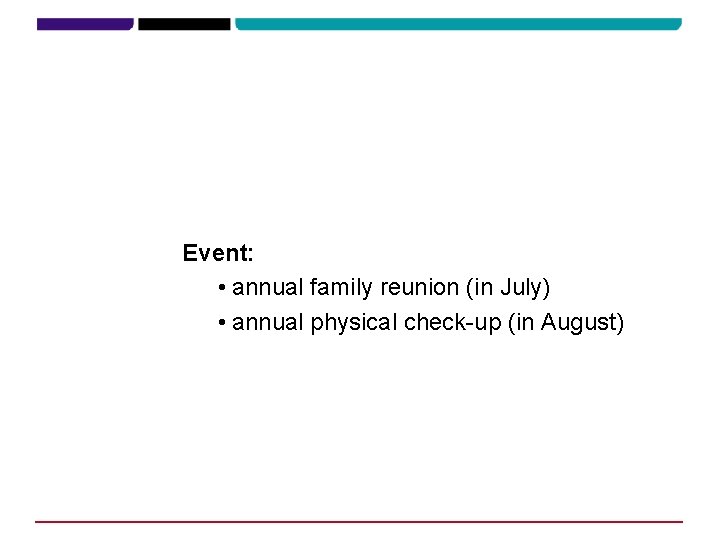 Event:

• annual family reunion (in July)
• annual physical check-up (in August)